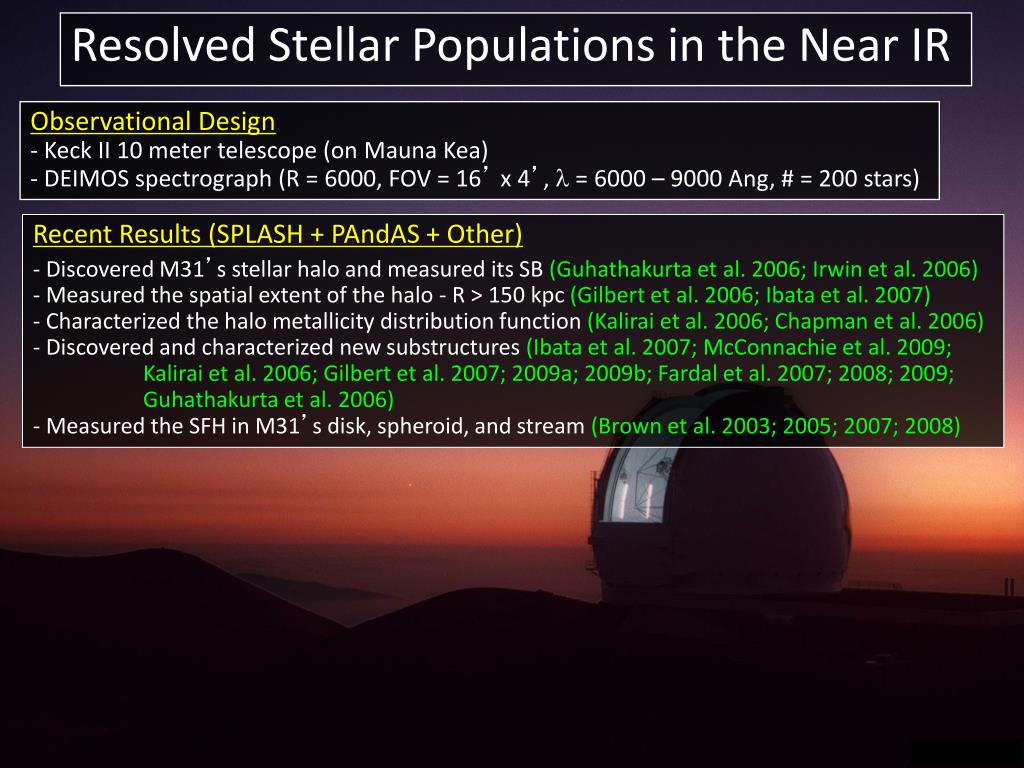 Resolved Stellar Populations in the Near IR

Observational Design
- Keck II 10 meter telescope (on Mauna Kea)
- DEIMOS spectrograph (R = 6000, FOV = 16’ x 4’, $\lambda$ = 6000 – 9000 Ang, # = 200 stars)

Recent Results (SPLASH + PAndAS + Other)
- Discovered M31’s stellar halo and measured its SB (Guhathakurta et al. 2006; Irwin et al. 2006)
- Measured the spatial extent of the halo - R > 150 kpc (Gilbert et al. 2006; Ibata et al. 2007)
- Characterized the halo metallicity distribution function (Kalirai et al. 2006; Chapman et al. 2006)
- Discovered and characterized new substructures (Ibata et al. 2007; McConnachie et al. 2009; Kalirai et al. 2006; Gilbert et al. 2007; 2009a; 2009b; Fardal et al. 2007; 2008; 2009; Guhathakurta et al. 2006)
- Measured the SFH in M31’s disk, spheroid, and stream (Brown et al. 2003; 2005; 2007; 2008)